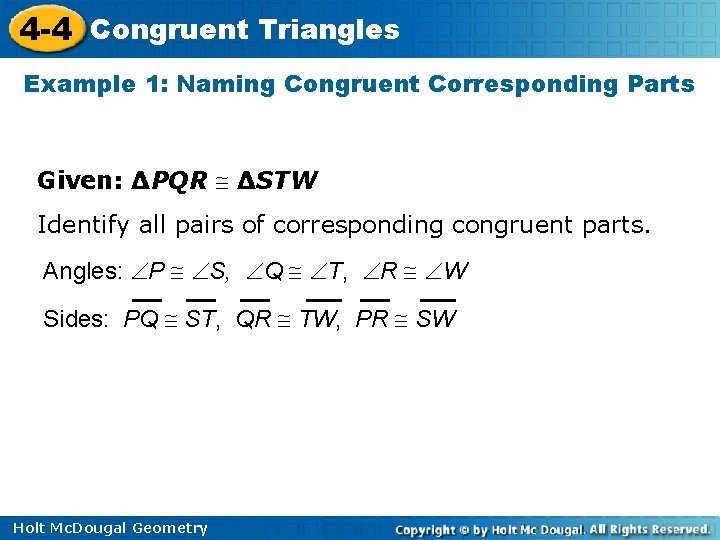 4-4 Congruent Triangles

Example 1: Naming Congruent Corresponding Parts

Given: $\Delta PQR \cong \Delta STW$

Identify all pairs of corresponding congruent parts.

Angles: $\angle P \cong \angle S$, $\angle Q \cong \angle T$, $\angle R \cong \angle W$

Sides: $\overline{PQ} \cong \overline{ST}$, $\overline{QR} \cong \overline{TW}$, $\overline{PR} \cong \overline{SW}$

Holt McDougal Geometry

Copyright © by Holt Mc Dougal. All Rights Reserved.